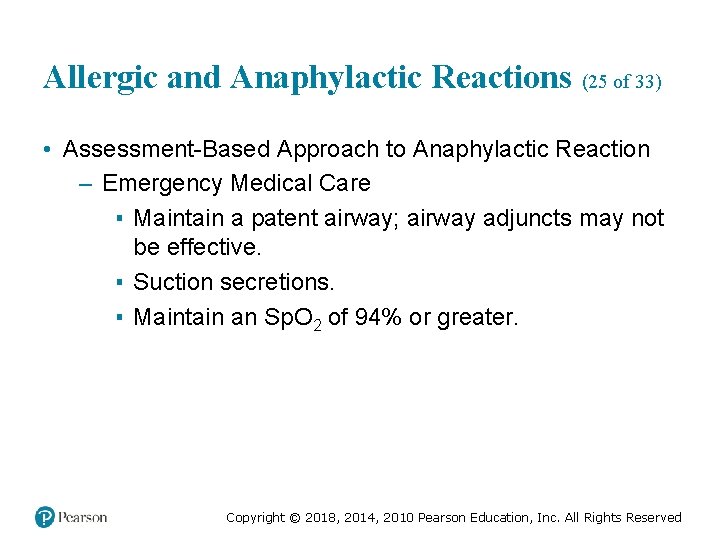 Allergic and Anaphylactic Reactions (25 of 33)

• Assessment-Based Approach to Anaphylactic Reaction
– Emergency Medical Care
▪ Maintain a patent airway; airway adjuncts may not be effective.
▪ Suction secretions.
▪ Maintain an $SpO_2$ of 94% or greater.

Pearson

Copyright © 2018, 2014, 2010 Pearson Education, Inc. All Rights Reserved